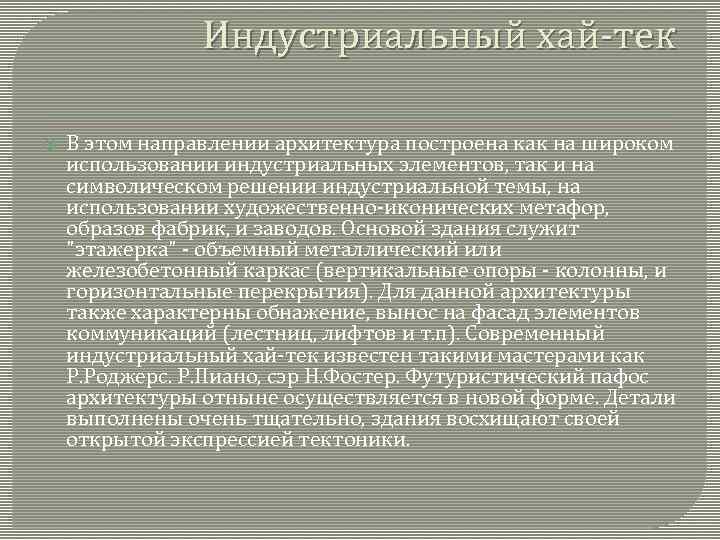 Индустриальный хай-тек

В этом направлении архитектура построена как на широком использовании индустриальных элементов, так и на символическом решении индустриальной темы, на использовании художественно-иконических метафор, образов фабрик, и заводов. Основой здания служит "этажерка" - объемный металлический или железобетонный каркас (вертикальные опоры - колонны, и горизонтальные перекрытия). Для данной архитектуры также характерны обнажение, вынос на фасад элементов коммуникаций (лестниц, лифтов и т.п). Современный индустриальный хай-тек известен такими мастерами как Р.Роджерс. Р.Пиано, сэр Н.Фостер. Футуристический пафос архитектуры отныне осуществляется в новой форме. Детали выполнены очень тщательно, здания восхищают своей открытой экспрессией тектоники.